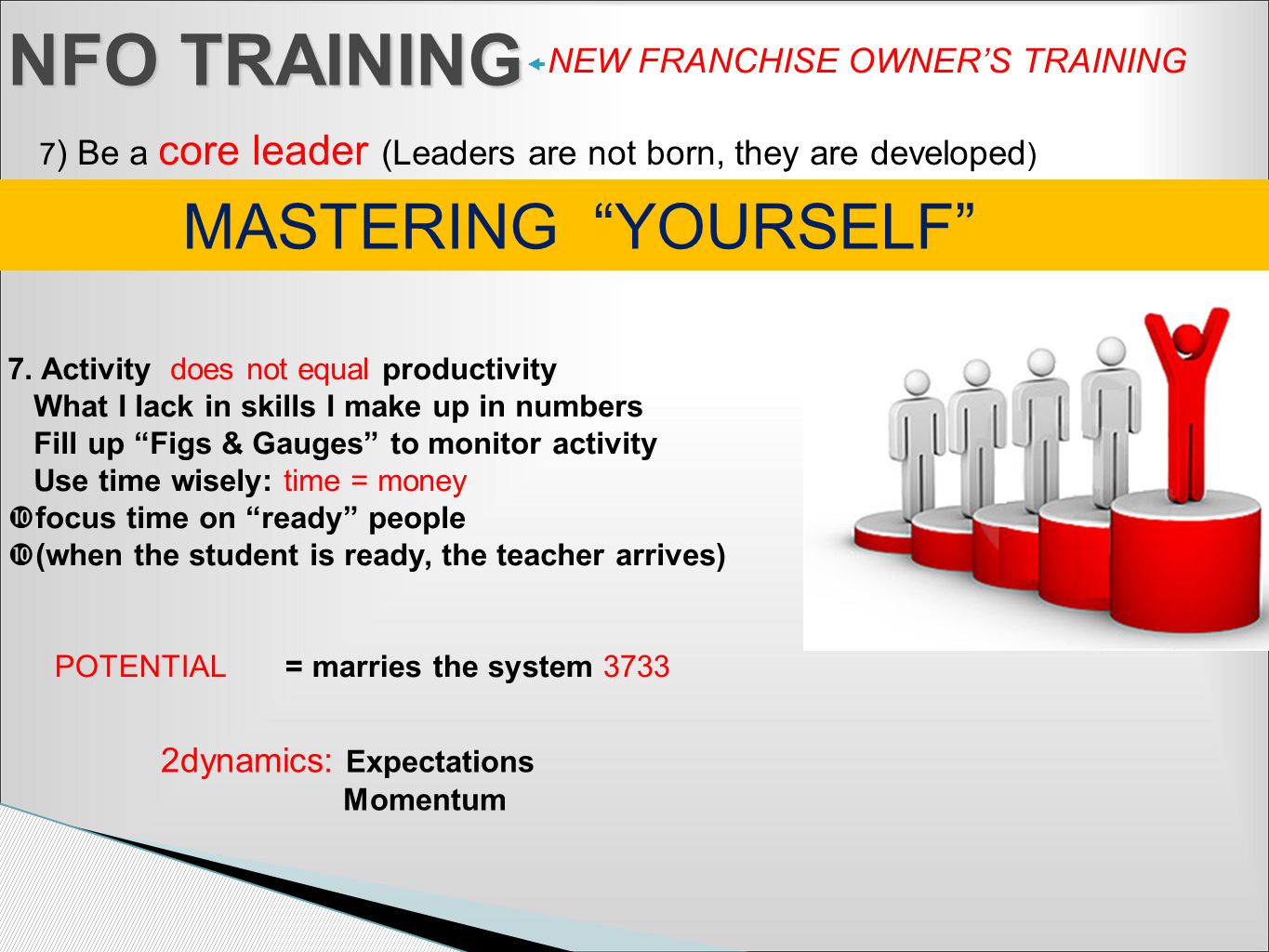 NFO TRAINING NEW FRANCHISE OWNER'S TRAINING

7) Be a core leader (Leaders are not born, they are developed)

MASTERING "YOURSELF"

7. Activity does not equal productivity
What I lack in skills I make up in numbers
Fill up "Figs & Gauges" to monitor activity
Use time wisely: time = money
❿focus time on "ready" people
❿(when the student is ready, the teacher arrives)

POTENTIAL = marries the system 3733

2dynamics: Expectations
Momentum